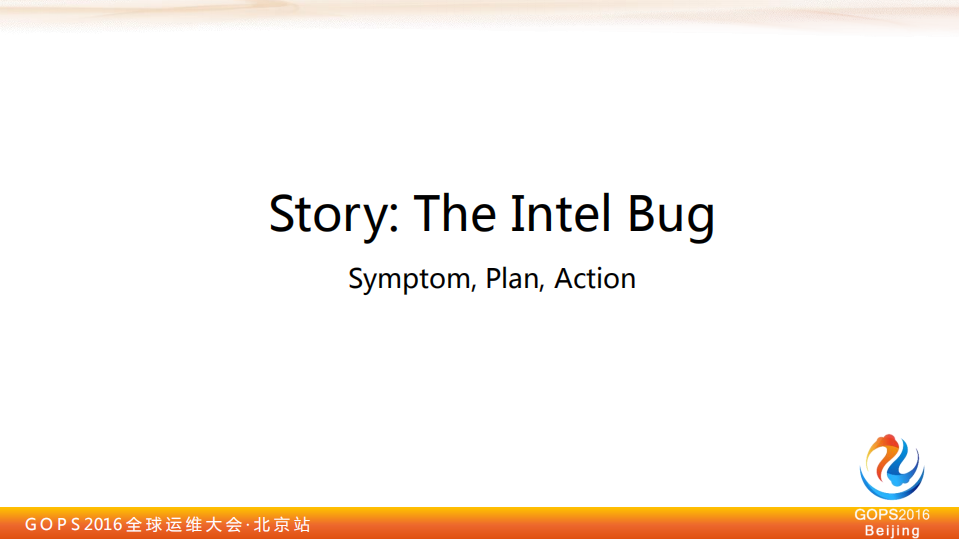 Story: The Intel Bug

Symptom, Plan, Action

GOPS2016全球运维大会·北京站

GOPS2016
Beijing